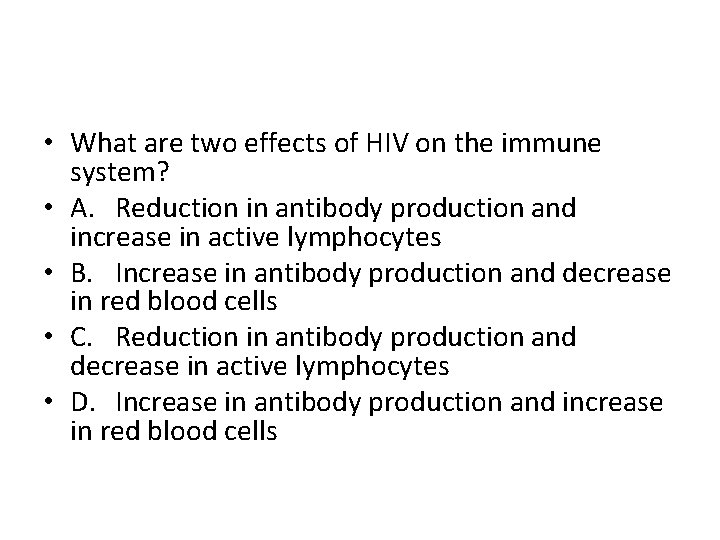 • What are two effects of HIV on the immune system?
• A. Reduction in antibody production and increase in active lymphocytes
• B. Increase in antibody production and decrease in red blood cells
• C. Reduction in antibody production and decrease in active lymphocytes
• D. Increase in antibody production and increase in red blood cells